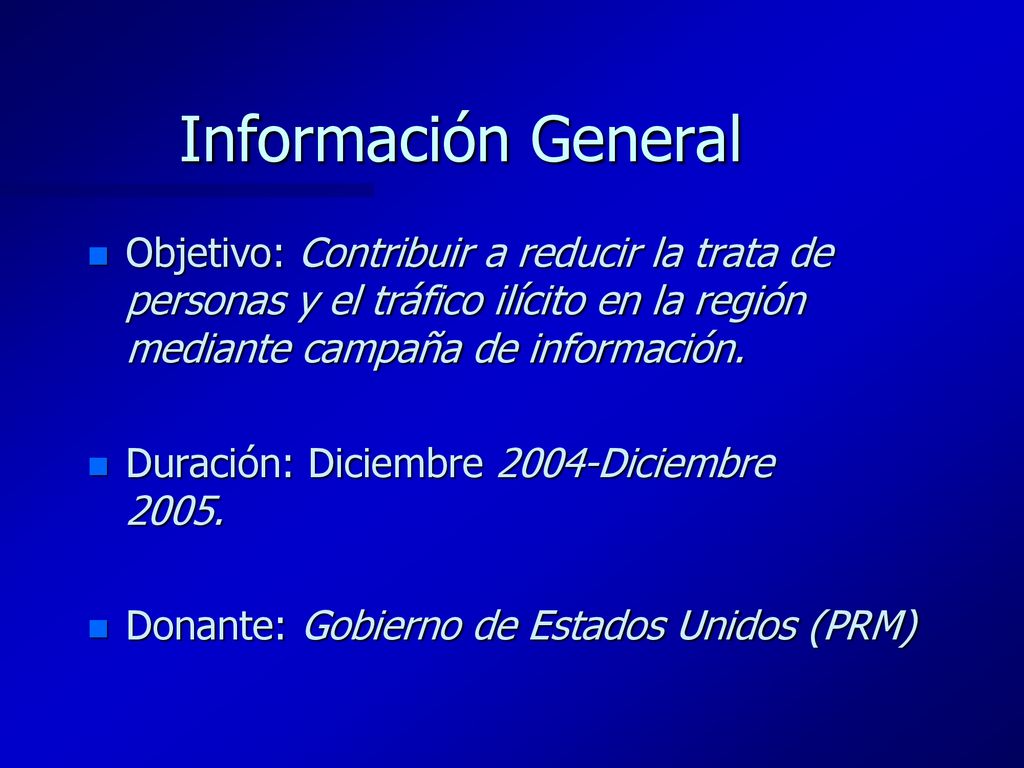 Información General

Objetivo: Contribuir a reducir la trata de personas y el tráfico ilícito en la región mediante campaña de información.

Duración: Diciembre 2004-Diciembre 2005.

Donante: Gobierno de Estados Unidos (PRM)